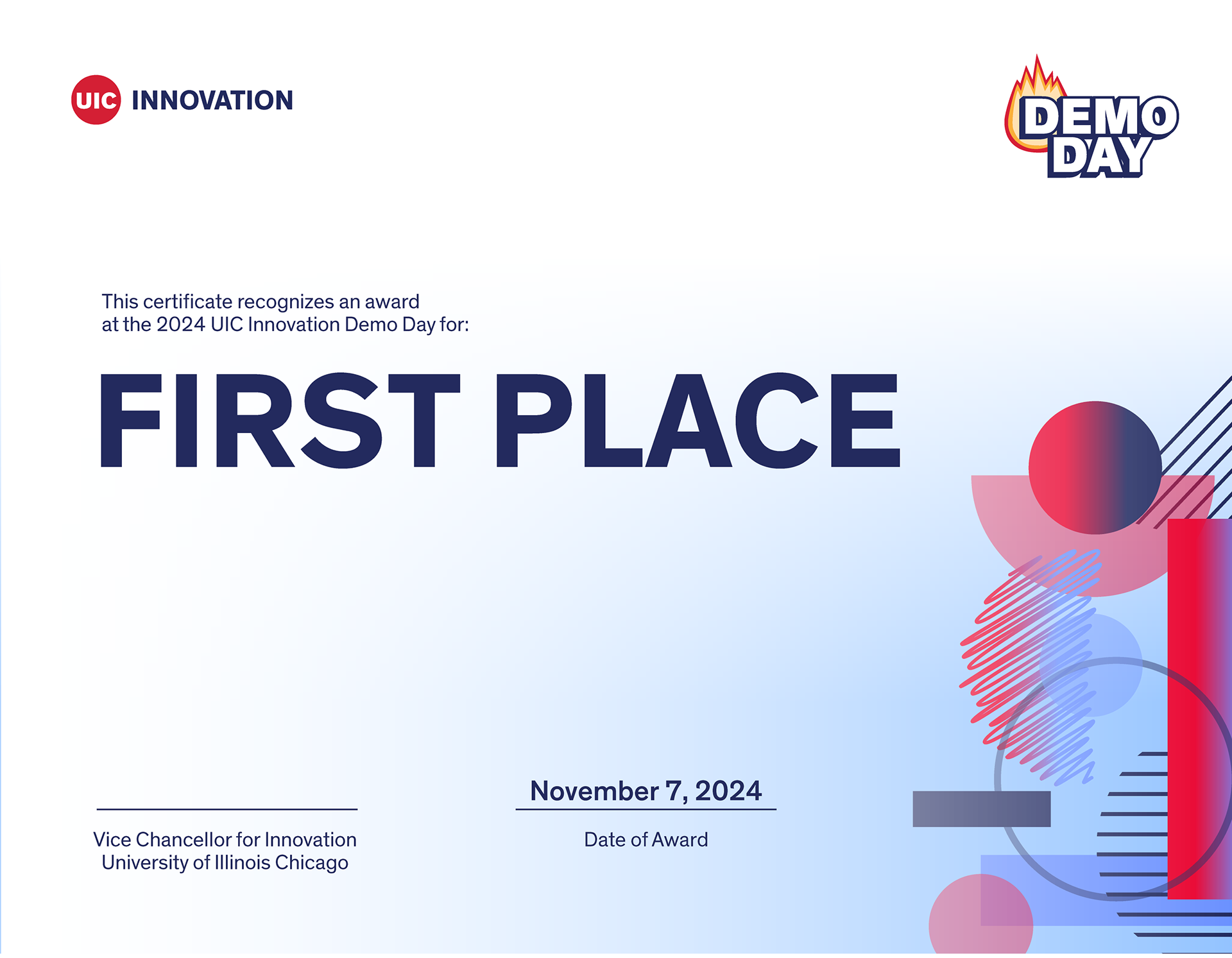 UIC INNOVATION

DEMO DAY

This certificate recognizes an award at the 2024 UIC Innovation Demo Day for:

FIRST PLACE

Vice Chancellor for Innovation
University of Illinois Chicago

November 7, 2024
Date of Award